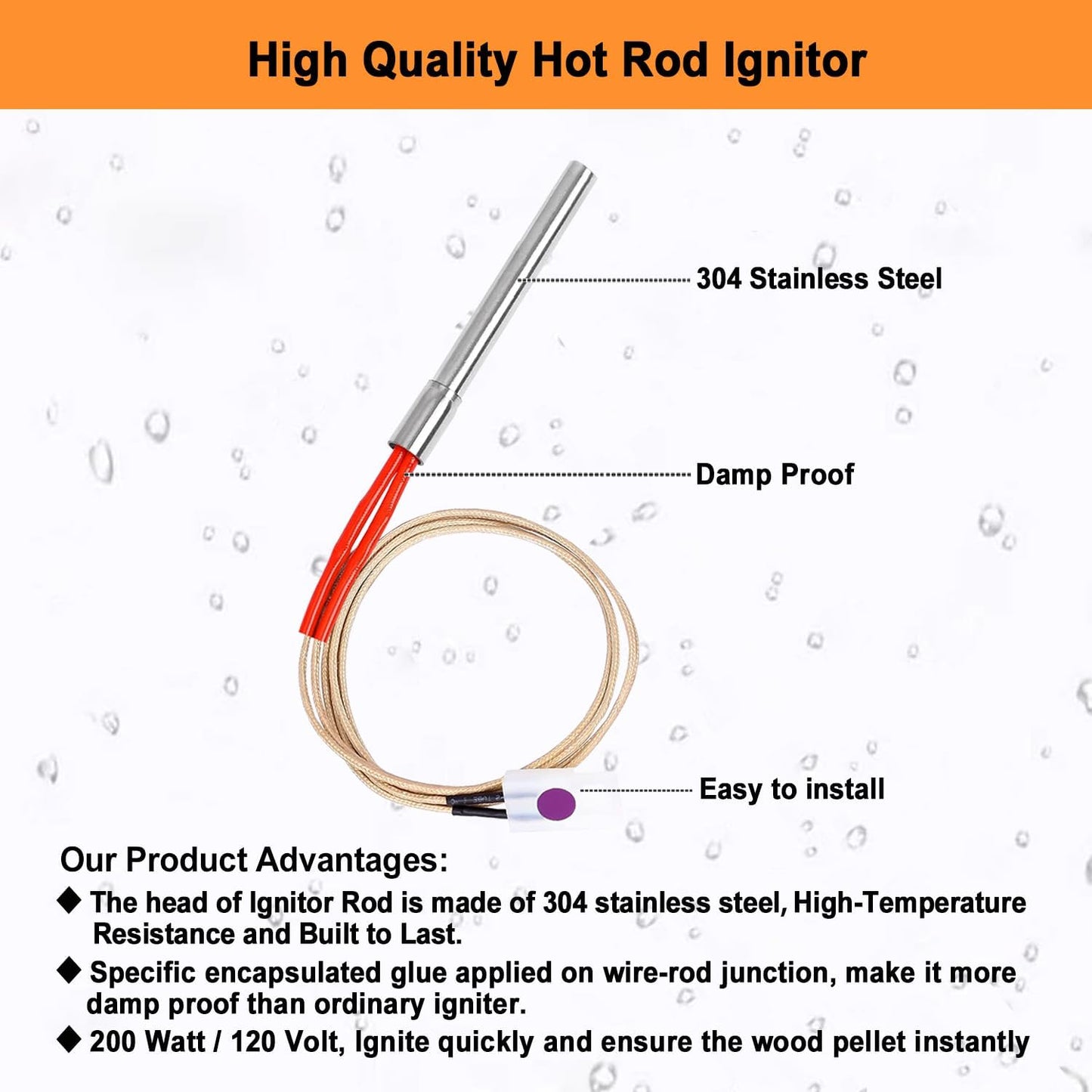 High Quality Hot Rod Ignitor

304 Stainless Steel

Damp Proof

Easy to install

Our Product Advantages:

◆ The head of Ignitor Rod is made of 304 stainless steel, High-Temperature Resistance and Built to Last.

◆ Specific encapsulated glue applied on wire-rod junction, make it more damp proof than ordinary igniter.

◆ 200 Watt / 120 Volt, Ignite quickly and ensure the wood pellet instantly